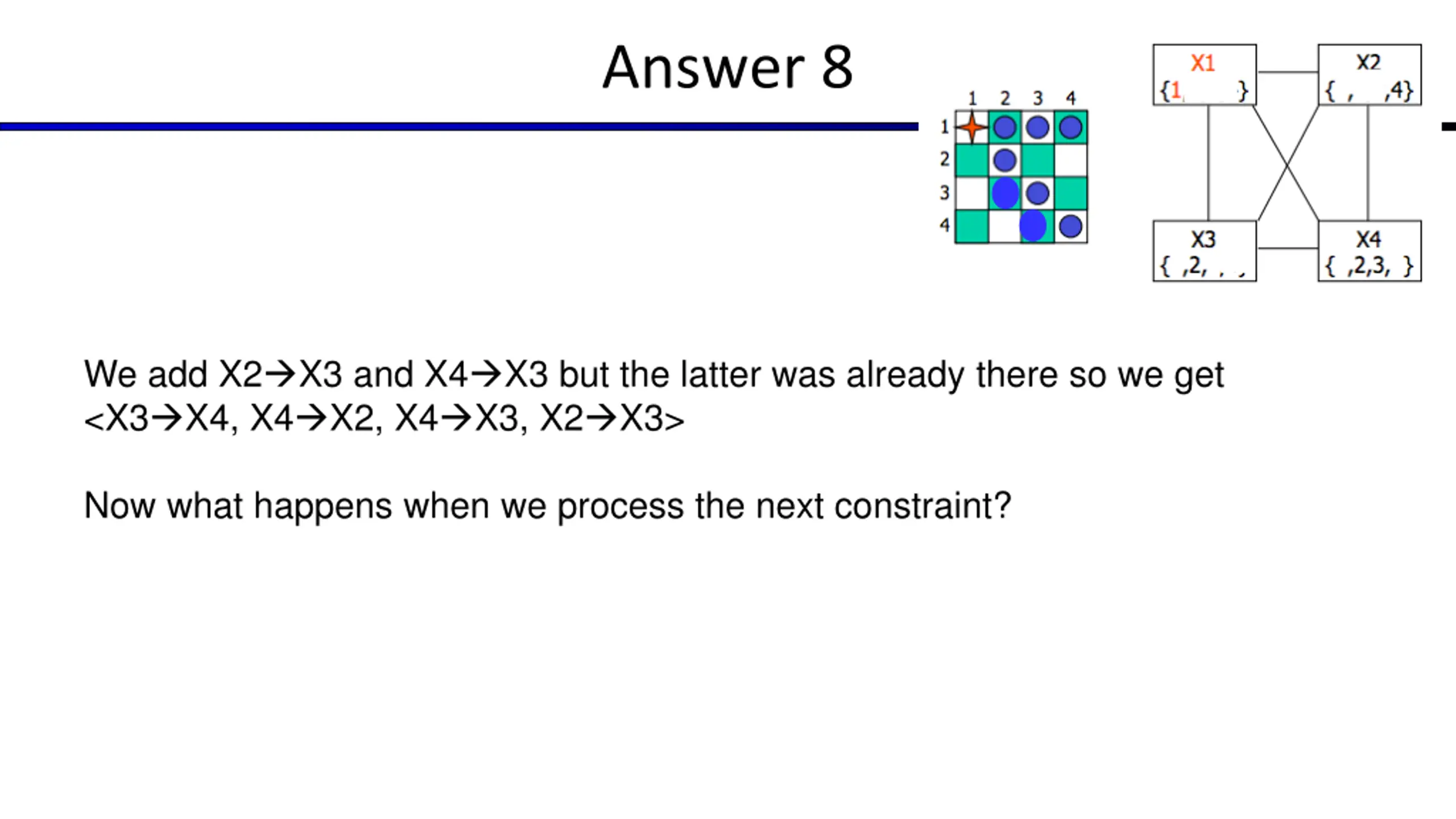 Answer 8

1 2 3 4
1
2
3
4

X1
{1, }

X2
{ , ,4}

X3
{ ,2, , ,

X4
{ ,2,3, }

We add X2→X3 and X4→X3 but the latter was already there so we get <X3→X4, X4→X2, X4→X3, X2→X3>

Now what happens when we process the next constraint?